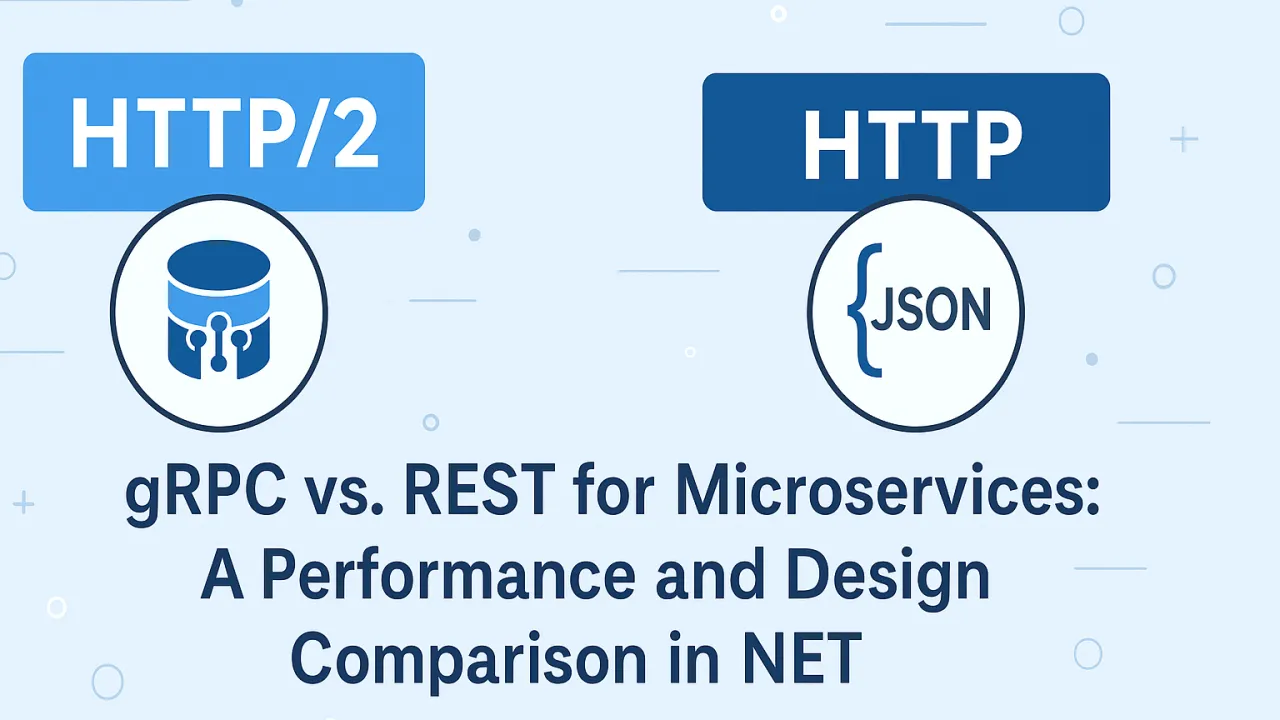 HTTP/2

HTTP

{JSON

gRPC vs. REST for Microservices: A Performance and Design Comparison in NET